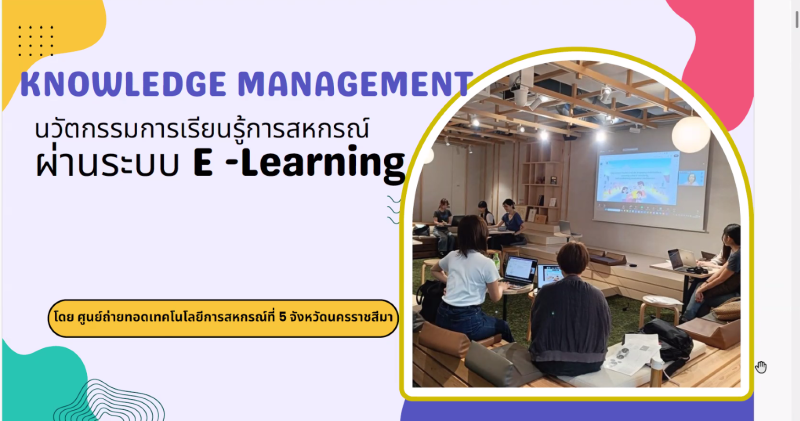 KNOWLEDGE MANAGEMENT

นวัตกรรมการเรียนรู้การสหกรณ์ ผ่านระบบ E -Learning

โดย ศูนย์ถ่ายทอดเทคโนโลยีการสหกรณ์ที่ 5 จังหวัดนครราชสีมา